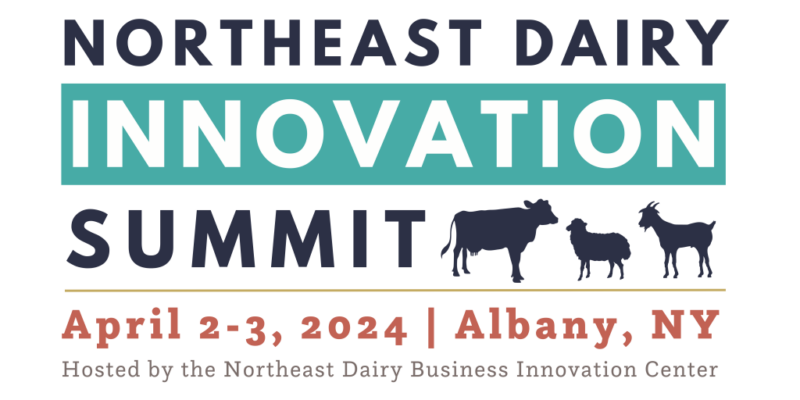 NORTHEAST DAIRY
INNOVATION
SUMMIT

April 2-3, 2024 | Albany, NY
Hosted by the Northeast Dairy Business Innovation Center